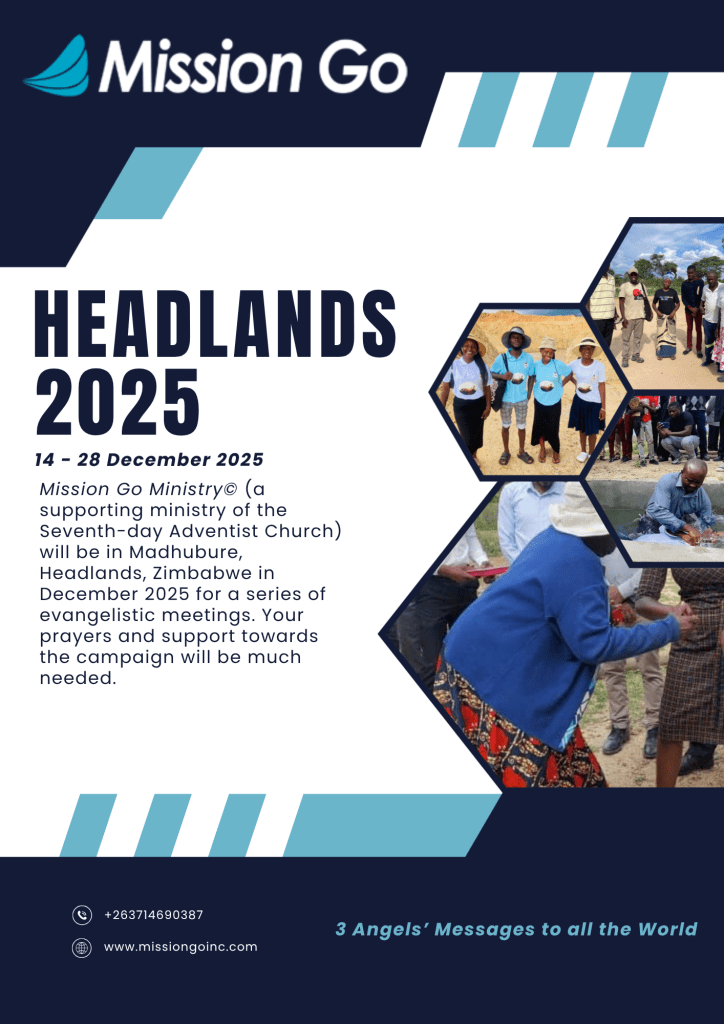 Mission Go

HEADLANDS 2025

14 - 28 December 2025

Mission Go Ministry© (a supporting ministry of the Seventh-day Adventist Church) will be in Madhubure, Headlands, Zimbabwe in December 2025 for a series of evangelistic meetings. Your prayers and support towards the campaign will be much needed.

+263714690387

www.missiongoinc.com

3 Angels' Messages to all the World